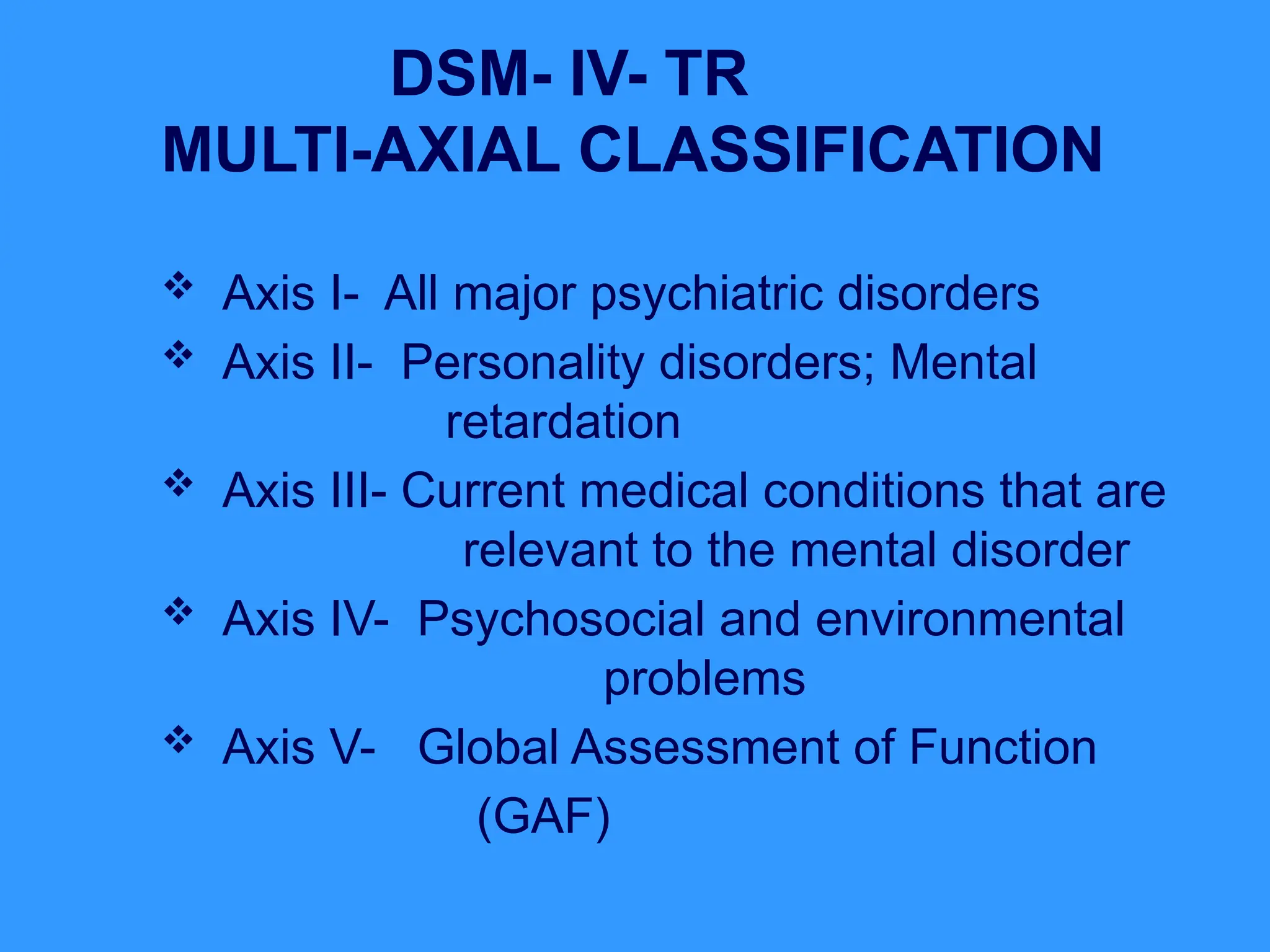 DSM- IV- TR
MULTI-AXIAL CLASSIFICATION

❖ Axis I- All major psychiatric disorders
❖ Axis II- Personality disorders; Mental retardation
❖ Axis III- Current medical conditions that are relevant to the mental disorder
❖ Axis IV- Psychosocial and environmental problems
❖ Axis V- Global Assessment of Function (GAF)